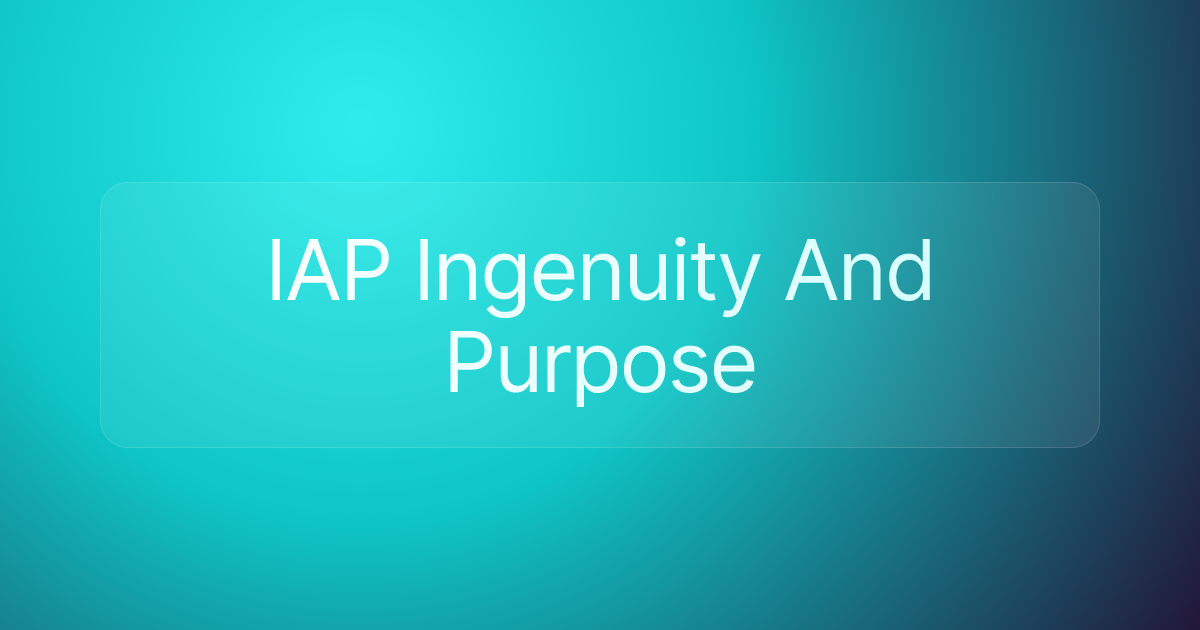 IAP Ingenuity And Purpose